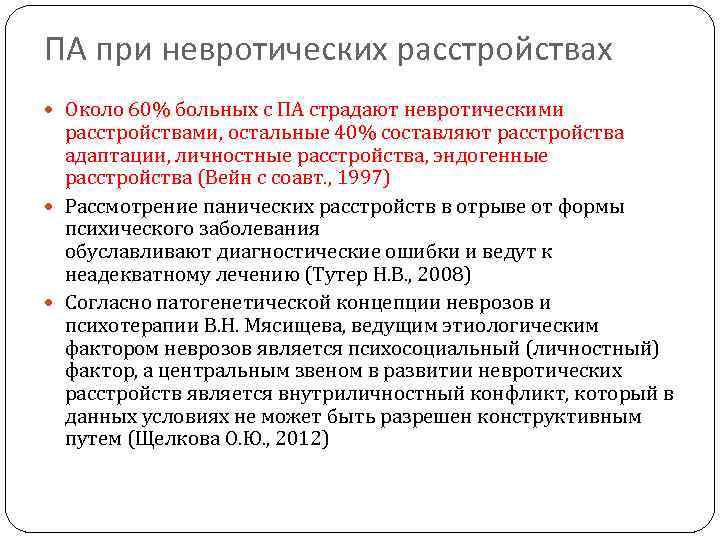 ПА при невротических расстройствах

Около 60% больных с ПА страдают невротическими расстройствами, остальные 40% составляют расстройства адаптации, личностные расстройства, эндогенные расстройства (Вейн с соавт., 1997)

Рассмотрение панических расстройств в отрыве от формы психического заболевания обуславливают диагностические ошибки и ведут к неадекватному лечению (Тутер Н.В., 2008)

Согласно патогенетической концепции неврозов и психотерапии В.Н. Мясищева, ведущим этиологическим фактором неврозов является психосоциальный (личностный) фактор, а центральным звеном в развитии невротических расстройств является внутриличностный конфликт, который в данных условиях не может быть разрешен конструктивным путем (Щелкова О.Ю., 2012)